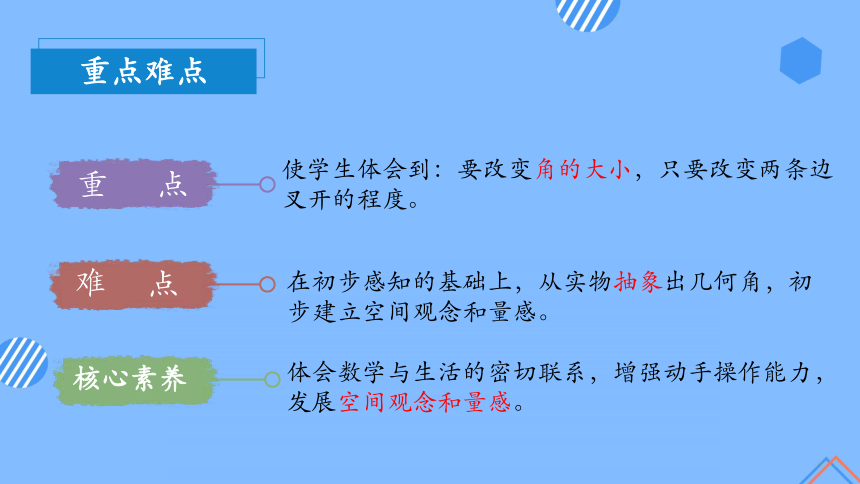 重点难点

重　点

使学生体会到：要改变角的大小，只要改变两条边叉开的程度。

难　点

在初步感知的基础上，从实物抽象出几何角，初步建立空间观念和量感。

核心素养

体会数学与生活的密切联系，增强动手操作能力，发展空间观念和量感。